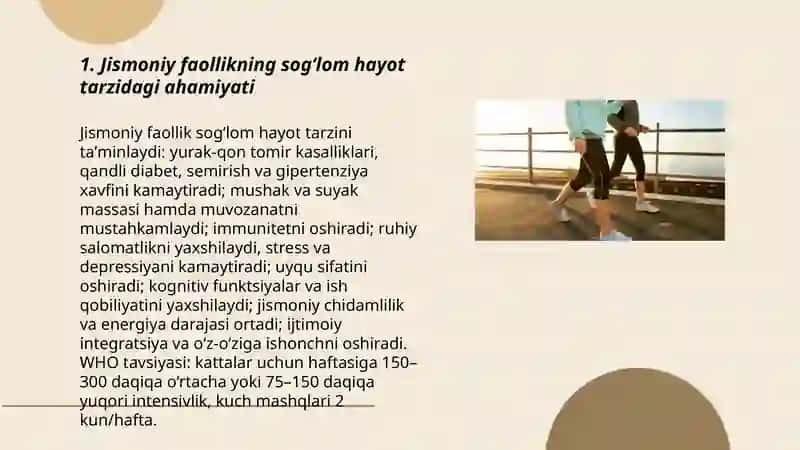 1. Jismoniy faollikning sog‘lom hayot tarzidagi ahamiyati

Jismoniy faollik sog‘lom hayot tarzini ta’minlaydi: yurak-qon tomir kasalliklari, qandli diabet, semirish va gipertenziya xavfini kamaytiradi; mushak va suyak massasi hamda muvozanatni mustahkamlaydi; immunitetni oshiradi; ruhiy salomatlikni yaxshilaydi, stress va depressiyani kamaytiradi; uyqu sifatini oshiradi; kognitiv funktsiyalar va ish qobiliyatini yaxshilaydi; jismoniy chidamlilik va energiya darajasi ortadi; ijtimoiy integratsiya va o‘z-o‘ziga ishonchni oshiradi. WHO tavsiyasi: kattalar uchun haftasiga 150–300 daqiqa o‘rtacha yoki 75–150 daqiqa yuqori intensivlik, kuch mashqlari 2 kun/hafta.